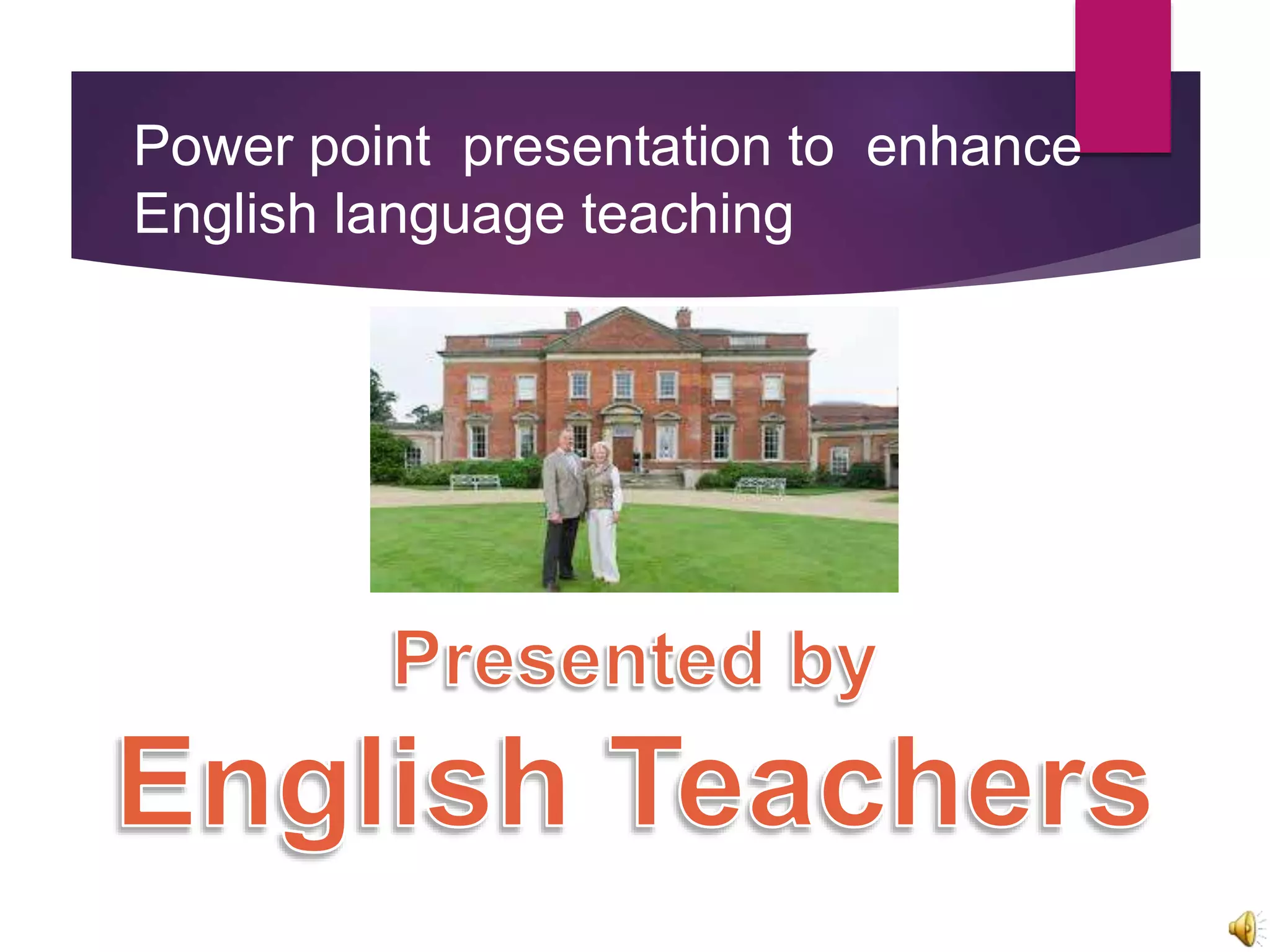 Power point presentation to enhance English language teaching

Presented by

English Teachers